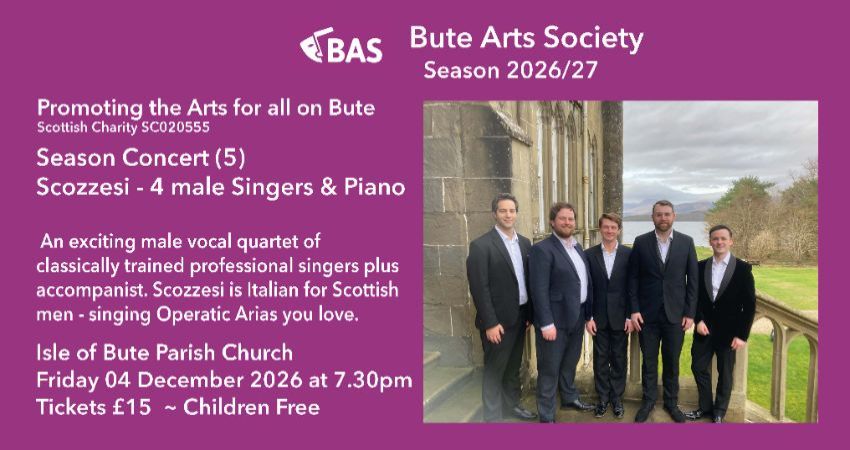 BAS Bute Arts Society
Season 2026/27

Promoting the Arts for all on Bute
Scottish Charity SC020555

Season Concert (5)
Scozzesi - 4 male Singers & Piano

An exciting male vocal quartet of classically trained professional singers plus accompanist. Scozzesi is Italian for Scottish men - singing Operatic Arias you love.

Isle of Bute Parish Church
Friday 04 December 2026 at 7.30pm
Tickets £15 ~ Children Free